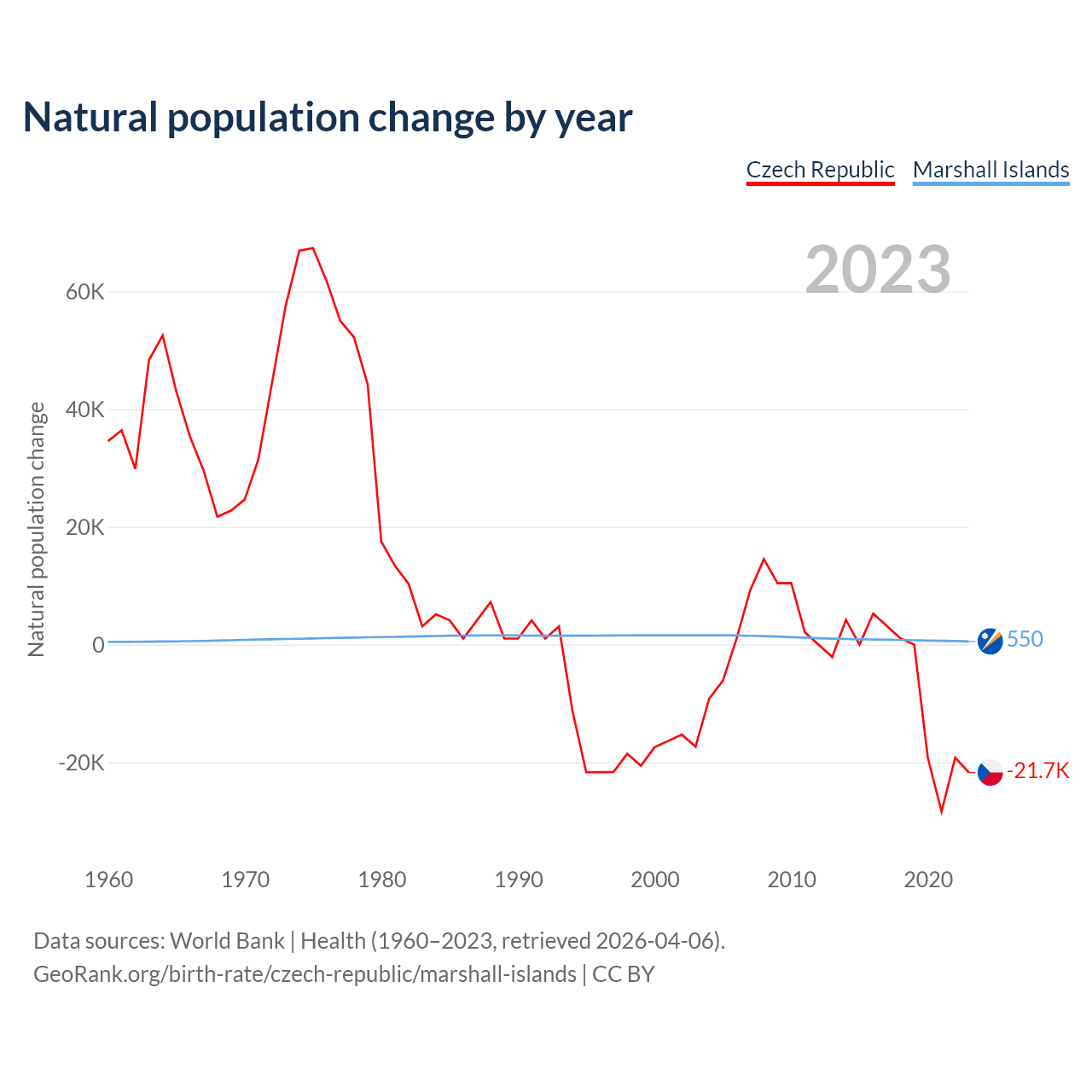 Natural population change by year

Czech Republic Marshall Islands

2023

Natural population change

60K
40K
20K
0
-20K

550
-21.7K

1960 1970 1980 1990 2000 2010 2020

Data sources: World Bank | Health (1960–2023, retrieved 2026-04-06).
GeoRank.org/birth-rate/czech-republic/marshall-islands | CC BY